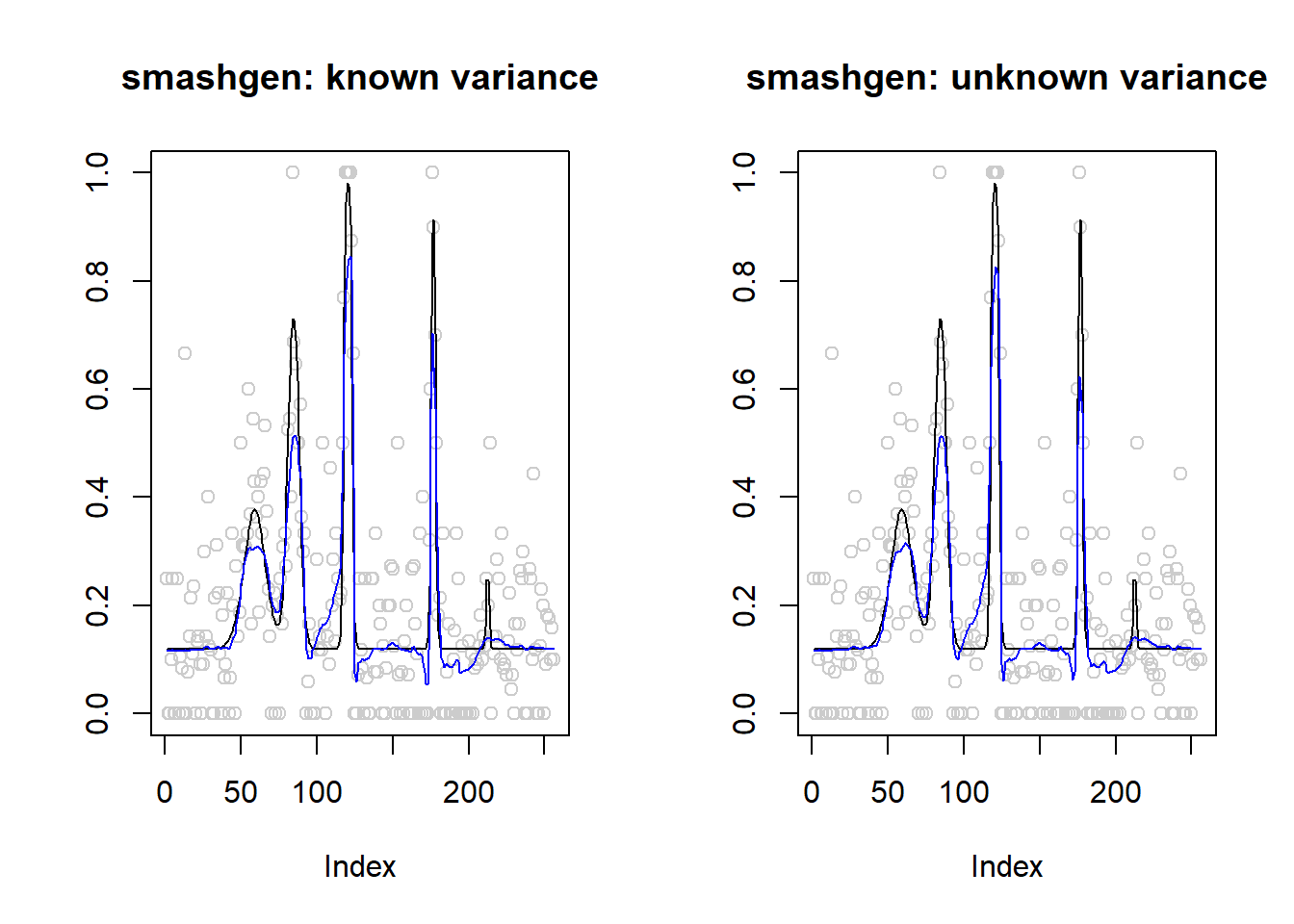 smashgen: known variance

1.0
0.8
0.6
0.4
0.2
0.0

0 50 100 200

Index

smashgen: unknown variance

1.0
0.8
0.6
0.4
0.2
0.0

0 50 100 200

Index